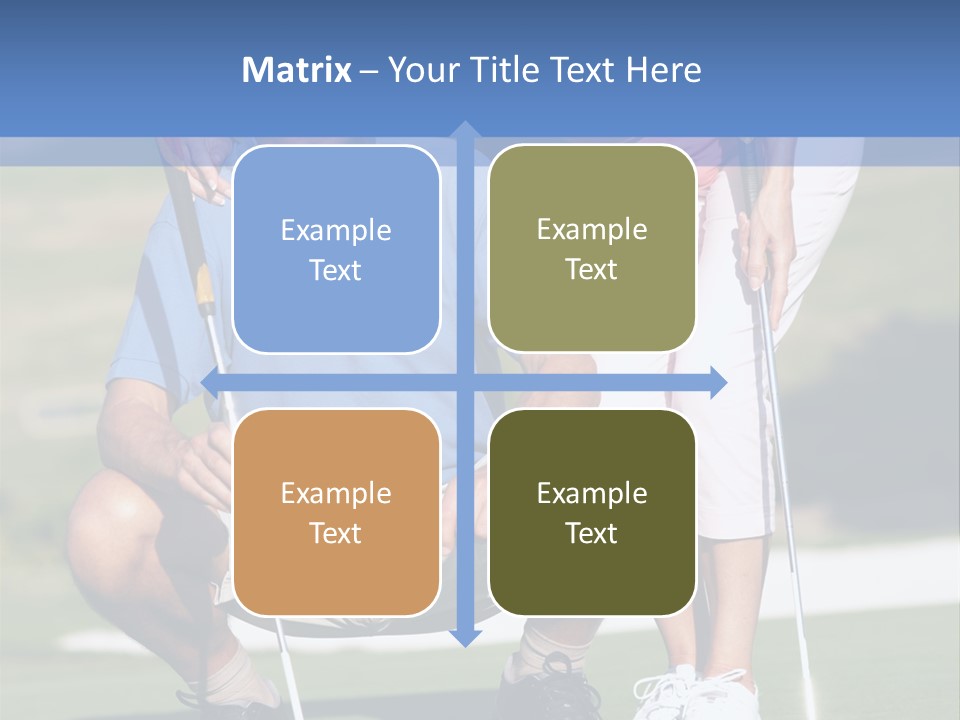 Matrix – Your Title Text Here

Example Text

Example Text

Example Text

Example Text